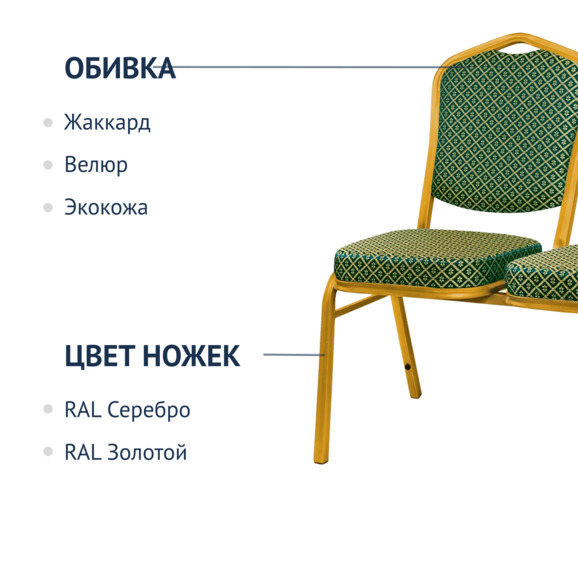 ОБИВКА

Жаккард

Велюр

Экокожа

ЦВЕТ НОЖЕК

RAL Серебро

RAL Золотой